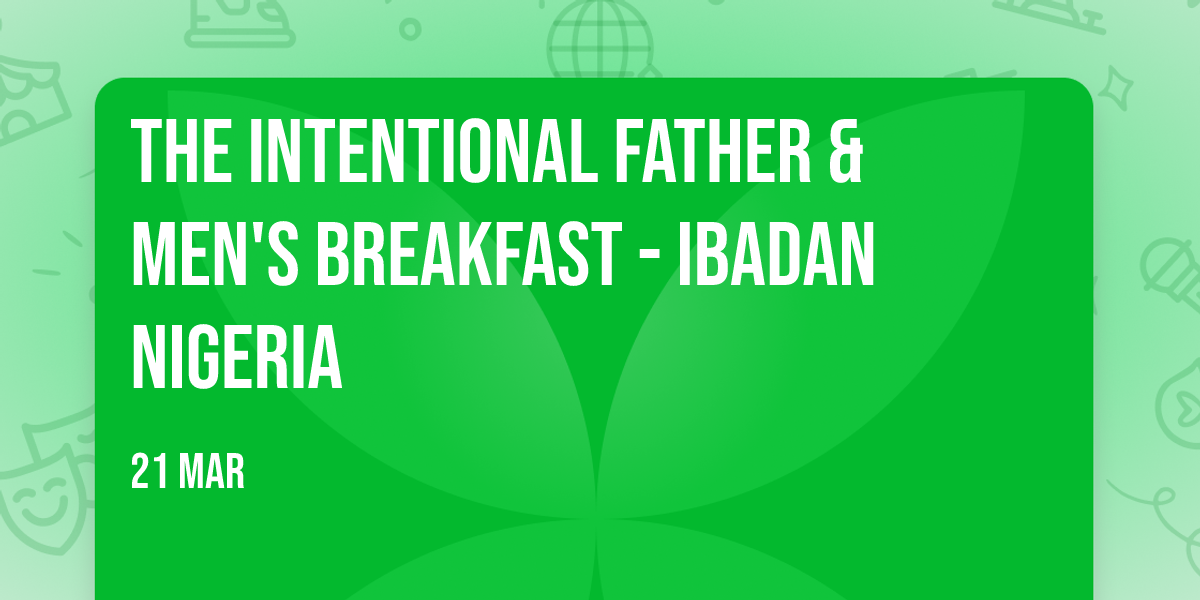 THE INTENTIONAL FATHER & MEN'S BREAKFAST - IBADAN NIGERIA

21 MAR